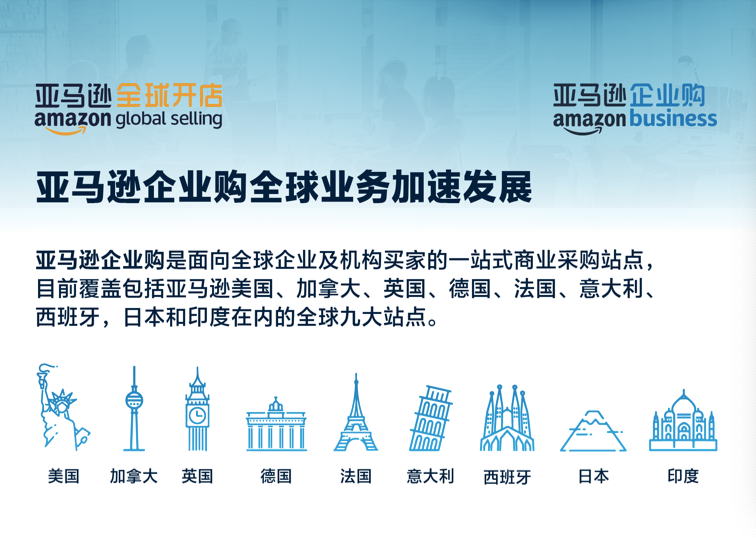 亚马逊全球开店
amazon global selling

亚马逊企业购
amazon business

亚马逊企业购全球业务加速发展

亚马逊企业购是面向全球企业及机构买家的一站式商业采购站点，目前覆盖包括亚马逊美国、加拿大、英国、德国、法国、意大利、西班牙，日本和印度在内的全球九大站点。

美国 加拿大 英国 德国 法国 意大利 西班牙 日本 印度